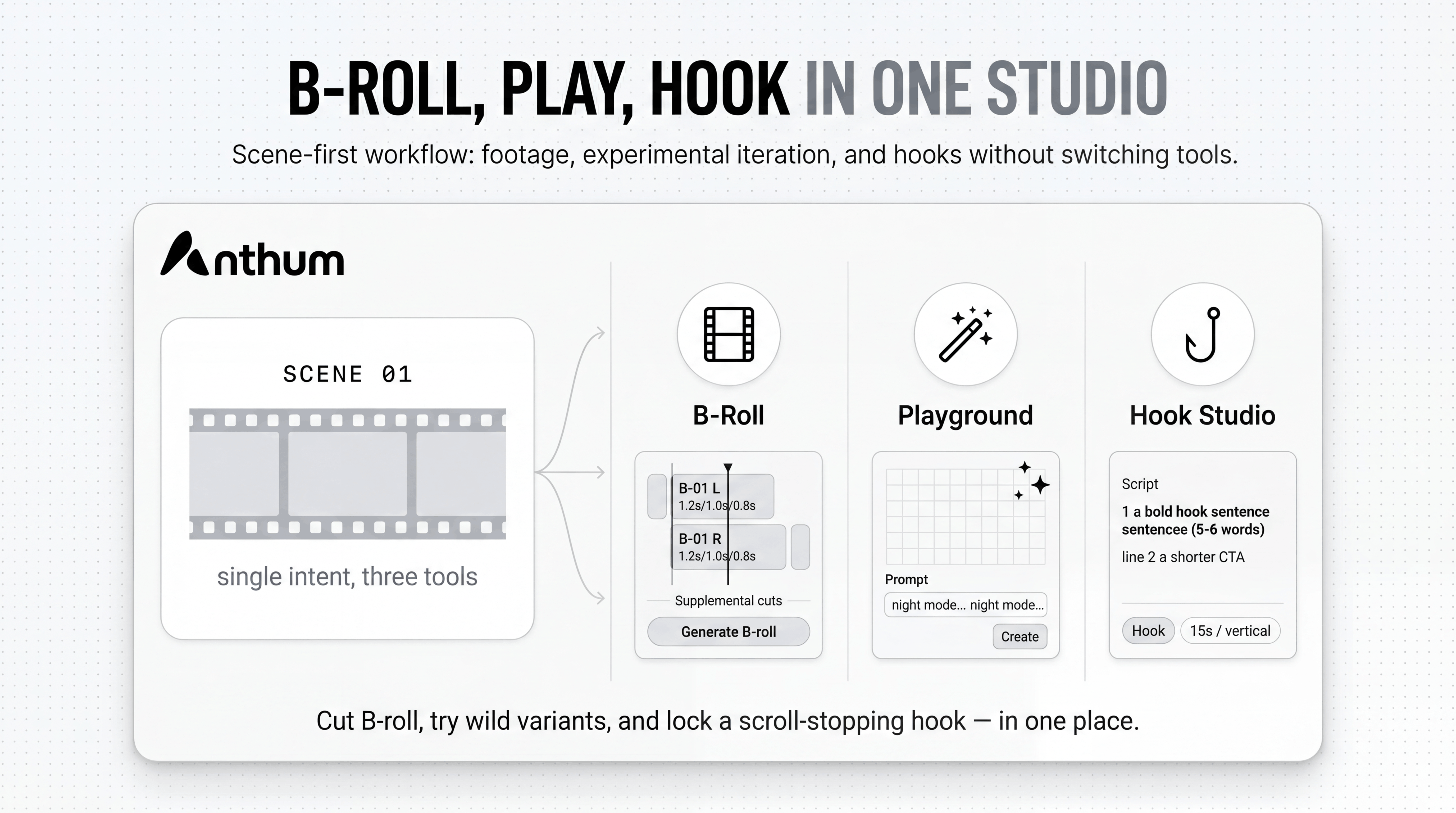 B-ROLL, PLAY, HOOK IN ONE STUDIO

Scene-first workflow: footage, experimental iteration, and hooks without switching tools.

Anthum

SCENE 01

single intent, three tools

B-Roll

B-01 L
1.2s/1.0s/0.8s

B-01 R
1.2s/1.0s/0.8s

Supplemental cuts

Generate B-roll

Playground

Prompt

night mode... night mode...

Create

Hook Studio

Script

1 a bold hook sentence sentencee (5-6 words)

line 2 a shorter CTA

Hook

15s / vertical

Cut B-roll, try wild variants, and lock a scroll-stopping hook — in one place.